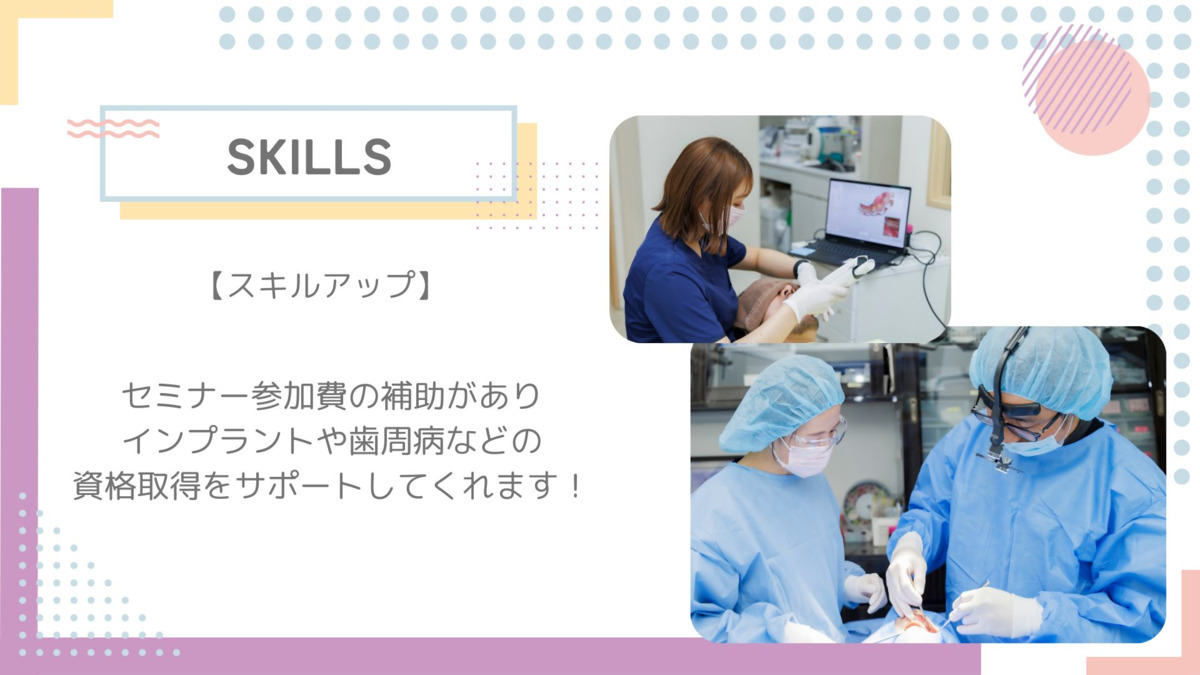 SKILLS

【スキルアップ】

セミナー参加費の補助があり
インプラントや歯周病などの
資格取得をサポートしてくれます！